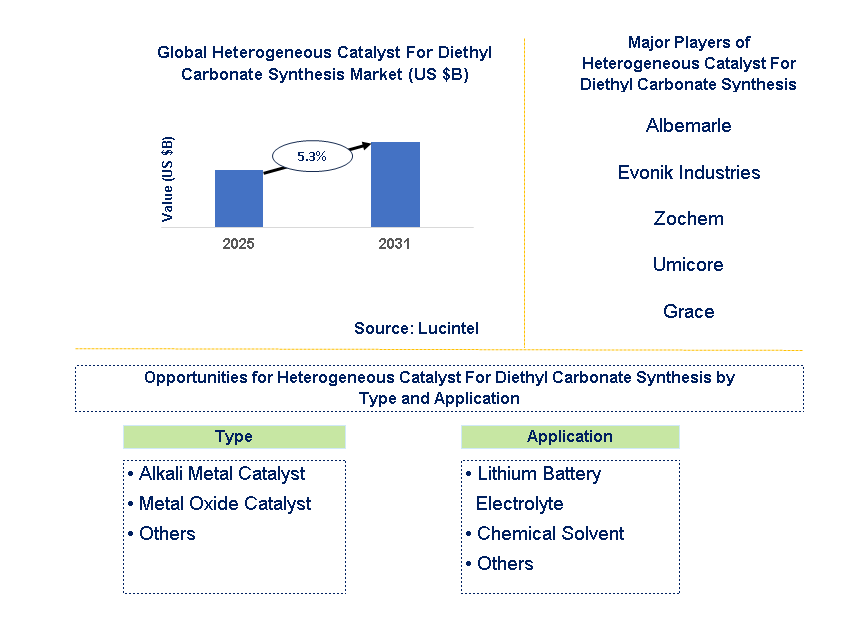 Global Heterogeneous Catalyst For Diethyl Carbonate Synthesis Market (US $B)

Value (US $B)

5.3%

2025

2031

Source: Lucintel

Major Players of Heterogeneous Catalyst For Diethyl Carbonate Synthesis

Albemarle

Evonik Industries

Zochem

Umicore

Grace

Opportunities for Heterogeneous Catalyst For Diethyl Carbonate Synthesis by Type and Application

Type

• Alkali Metal Catalyst
• Metal Oxide Catalyst
• Others

Application

• Lithium Battery Electrolyte
• Chemical Solvent
• Others